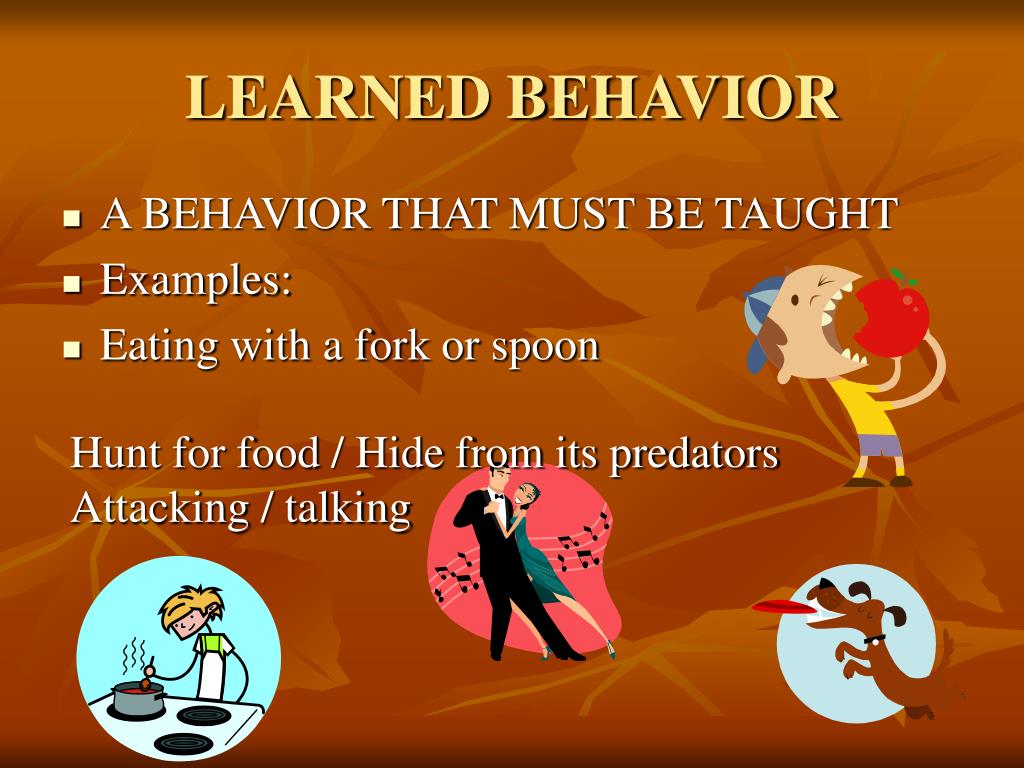 LEARNED BEHAVIOR

- A BEHAVIOR THAT MUST BE TAUGHT
- Examples:
- Eating with a fork or spoon

Hunt for food / Hide from its predators
Attacking / talking